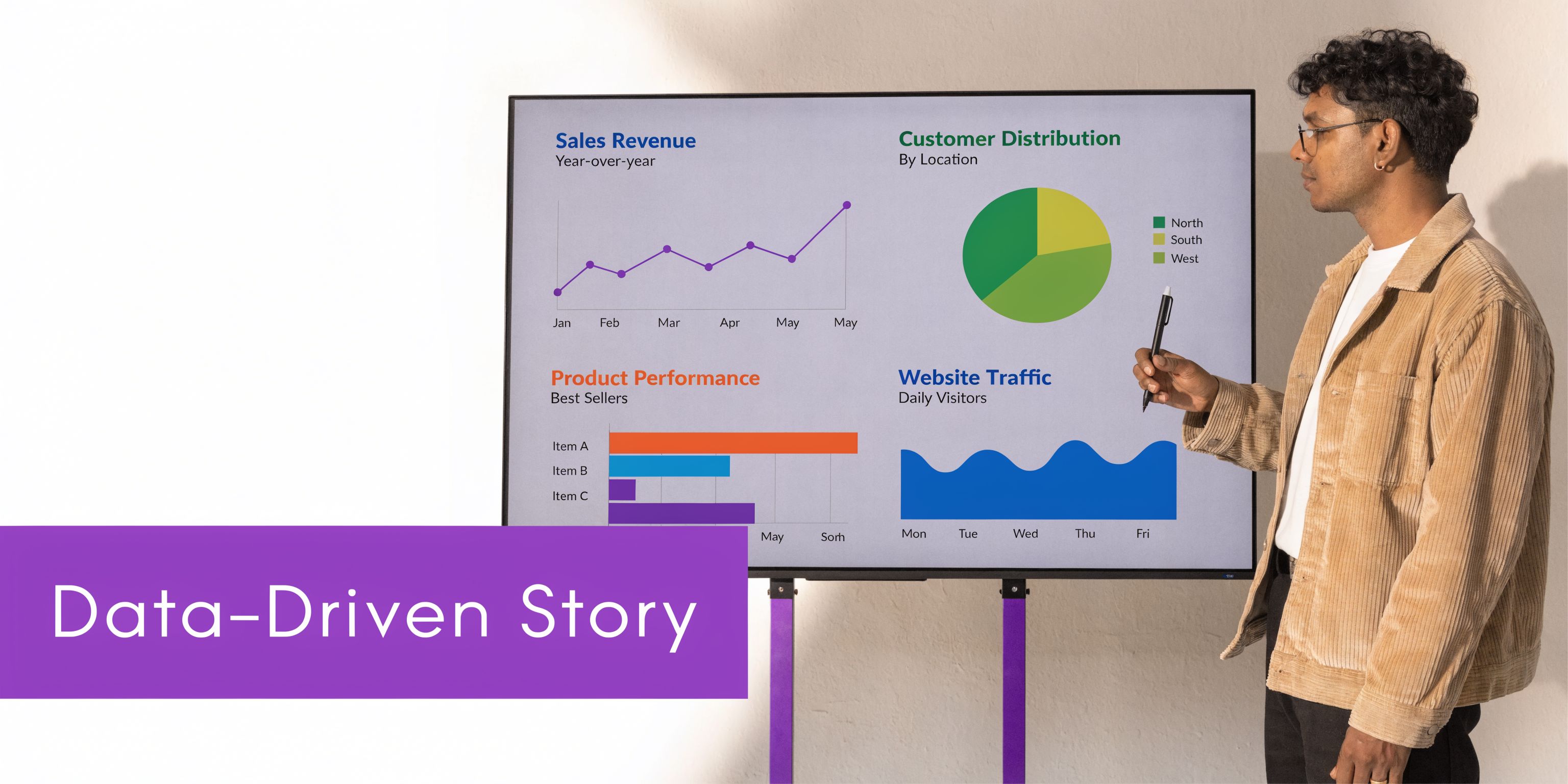 Sales Revenue
Year-over-year

Jan Feb Mar Apr May May

Customer Distribution
By Location

North
South
West

Product Performance
Best Sellers

Item A
Item B
Item C

May Sorh

Website Traffic
Daily Visitors

Mon Tue Wed Thu Fri

Data-Driven Story